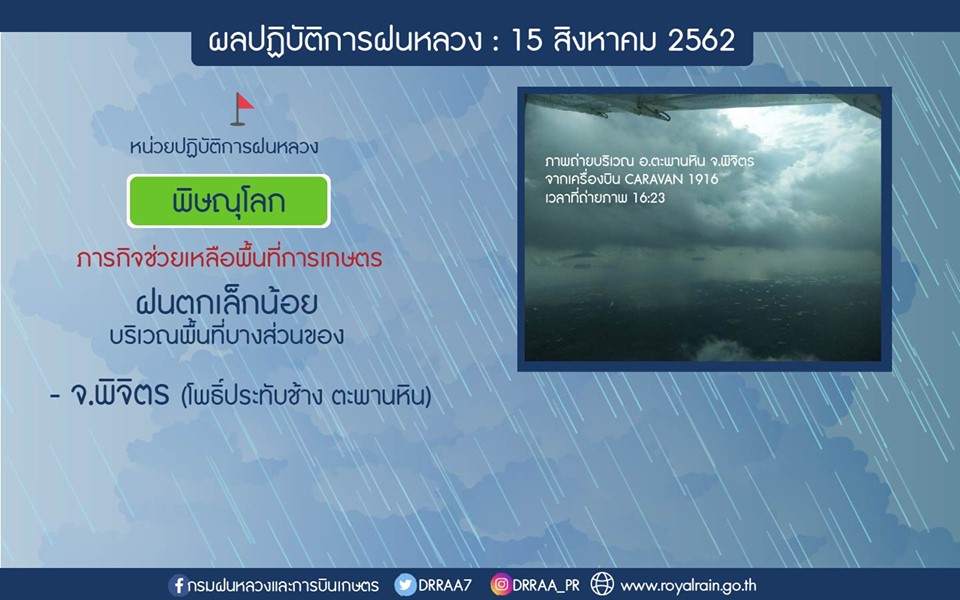 ผลปฏิบัติการฝนหลวง : 15 สิงหาคม 2562

หน่วยปฏิบัติการฝนหลวง

พิษณุโลก

ภารกิจช่วยเหลือพื้นที่การเกษตร

ฝนตกเล็กน้อย

บริเวณพื้นที่บางส่วนของ

- จ.พิจิตร (โพธิ์ประทับช้าง ตะพานหิน)

ภาพถ่ายบริเวณ อ.ตะพานหิน จ.พิจิตร
จากเครื่องบิน CARAVAN 1916
เวลาที่ถ่ายภาพ 16:23

กรมฝนหลวงและการบินเกษตร DRRAA7 DRRAA_PR www.royalrain.go.th